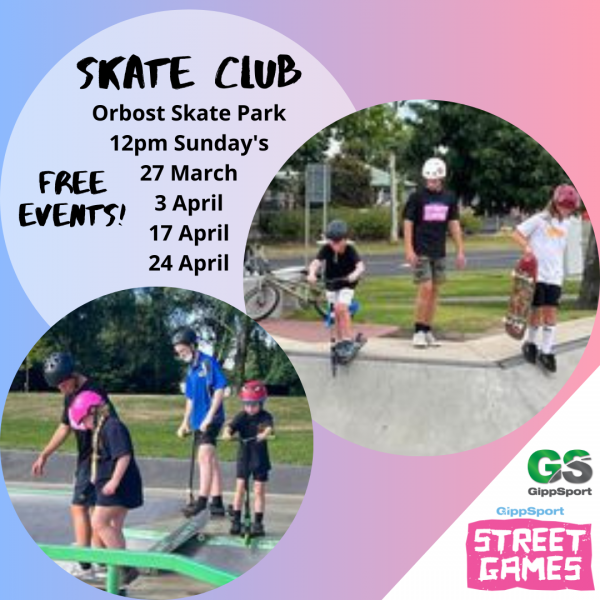 SKATE CLUB
Orbost Skate Park
12pm Sunday's
27 March
3 April
17 April
24 April

FREE EVENTS!

GS
GippSport

GippSport
STREET GAMES